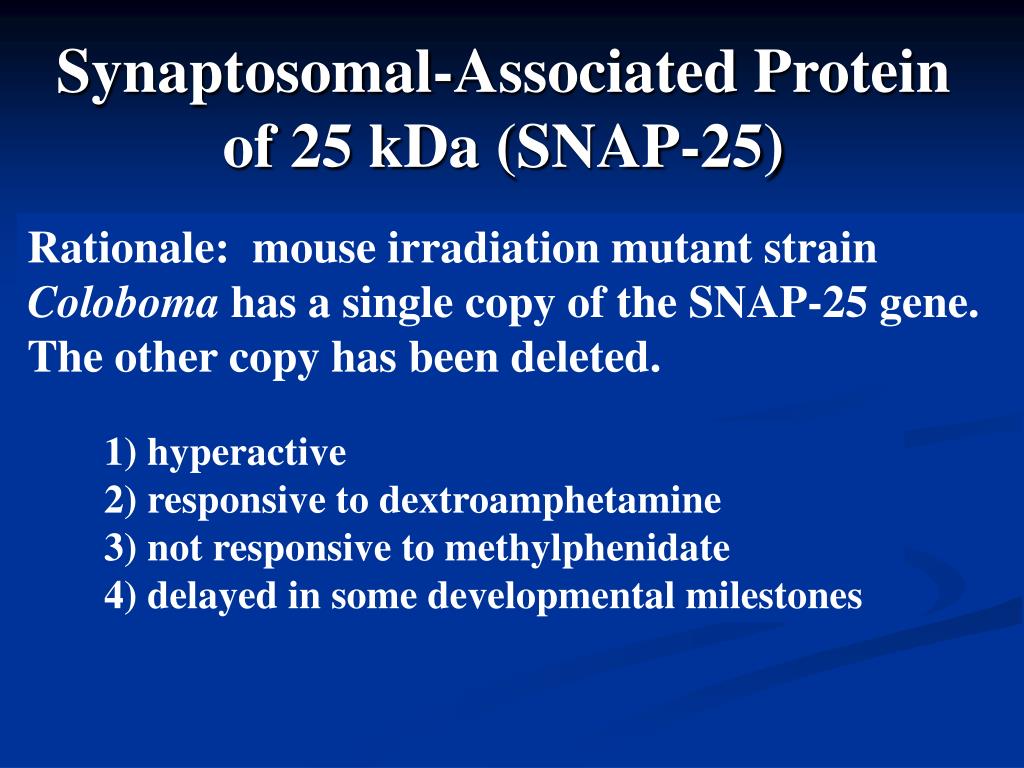 Synaptosomal-Associated Protein of 25 kDa (SNAP-25)

Rationale: mouse irradiation mutant strain Coloboma has a single copy of the SNAP-25 gene. The other copy has been deleted.

1) hyperactive
2) responsive to dextroamphetamine
3) not responsive to methylphenidate
4) delayed in some developmental milestones